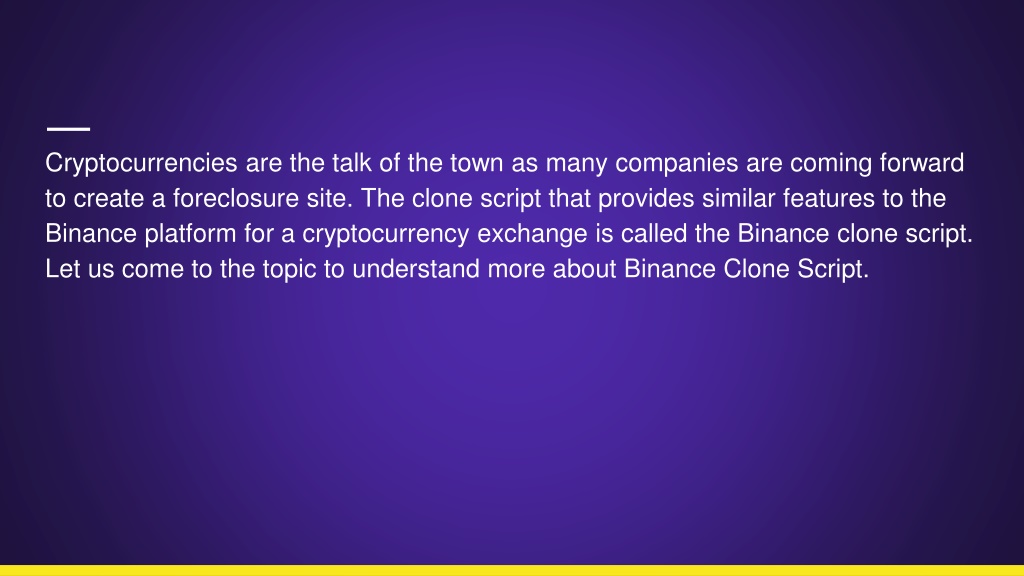 Cryptocurrencies are the talk of the town as many companies are coming forward to create a foreclosure site. The clone script that provides similar features to the Binance platform for a cryptocurrency exchange is called the Binance clone script. Let us come to the topic to understand more about Binance Clone Script.